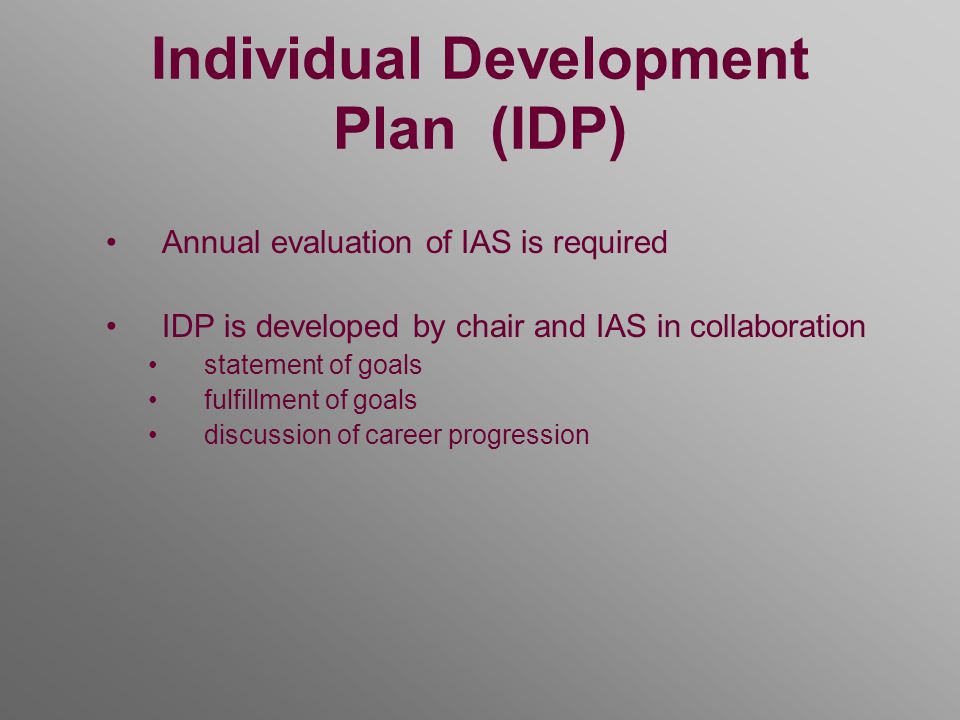 Individual Development Plan (IDP)

• Annual evaluation of IAS is required

• IDP is developed by chair and IAS in collaboration
  • statement of goals
  • fulfillment of goals
  • discussion of career progression